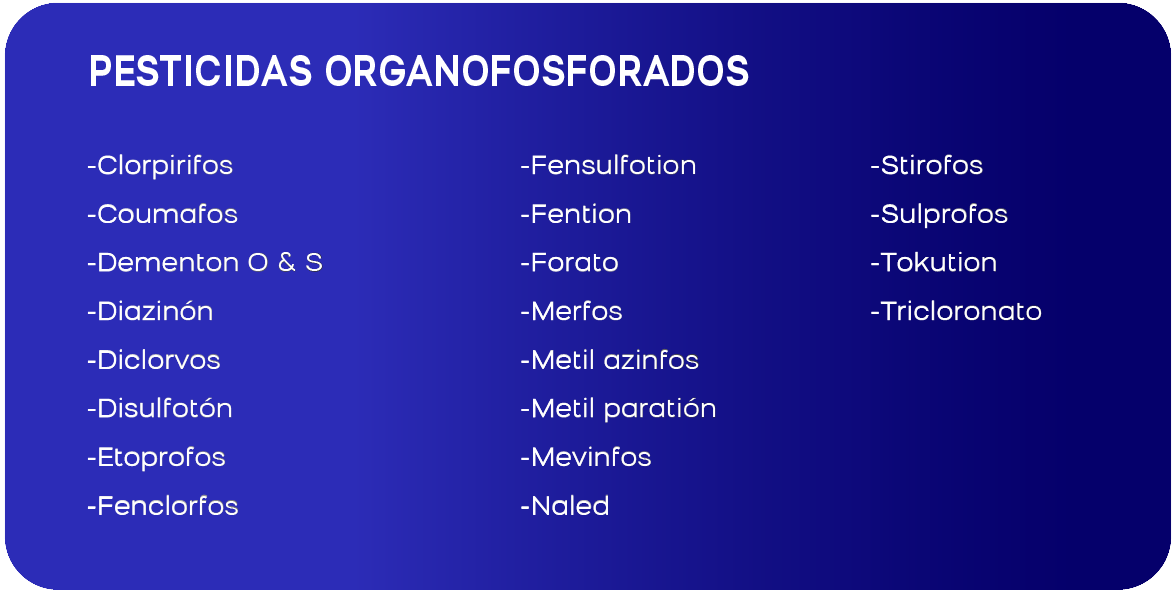 PESTICIDAS ORGANOFOSFORADOS

-Clorpirifos
-Coumafos
-Dementon O & S
-Diazinón
-Diclorvos
-Disulfotón
-Etoprofos
-Fenclorfos

-Fensulfotion
-Fention
-Forato
-Merfos
-Metil azinfos
-Metil paratión
-Mevinfos
-Naled

-Stirofos
-Sulprofos
-Tokution
-Tricloronato